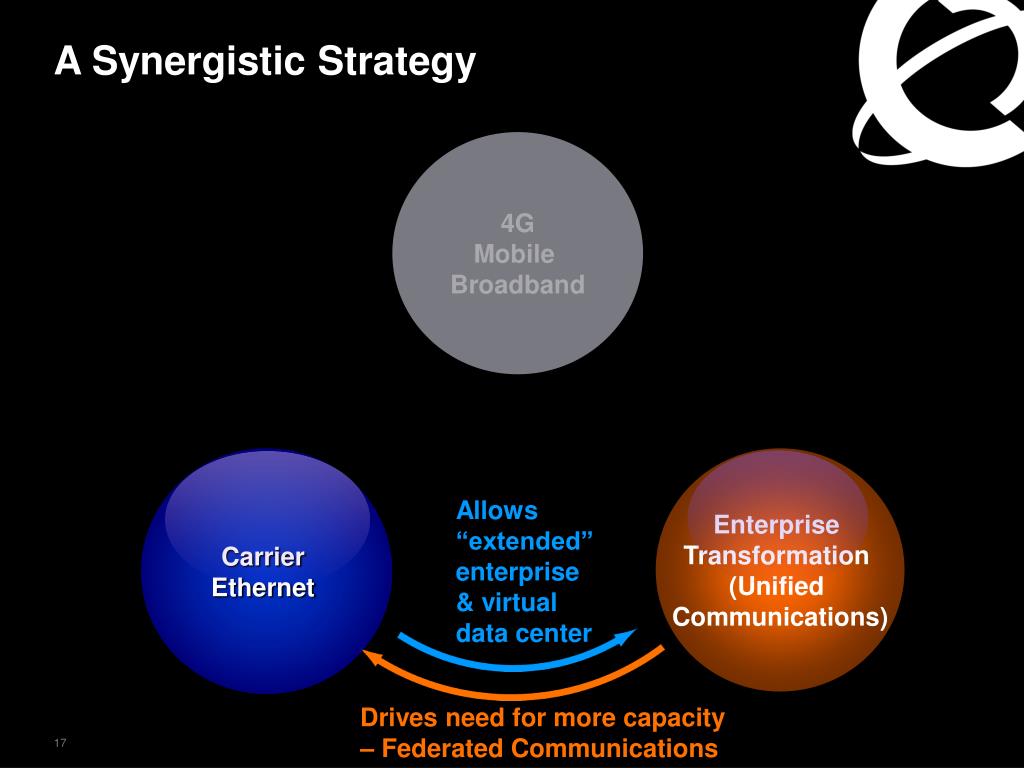 A Synergistic Strategy

4G
Mobile
Broadband

Carrier
Ethernet

Allows
“extended”
enterprise
& virtual
data center

Enterprise
Transformation
(Unified
Communications)

Drives need for more capacity
– Federated Communications

17